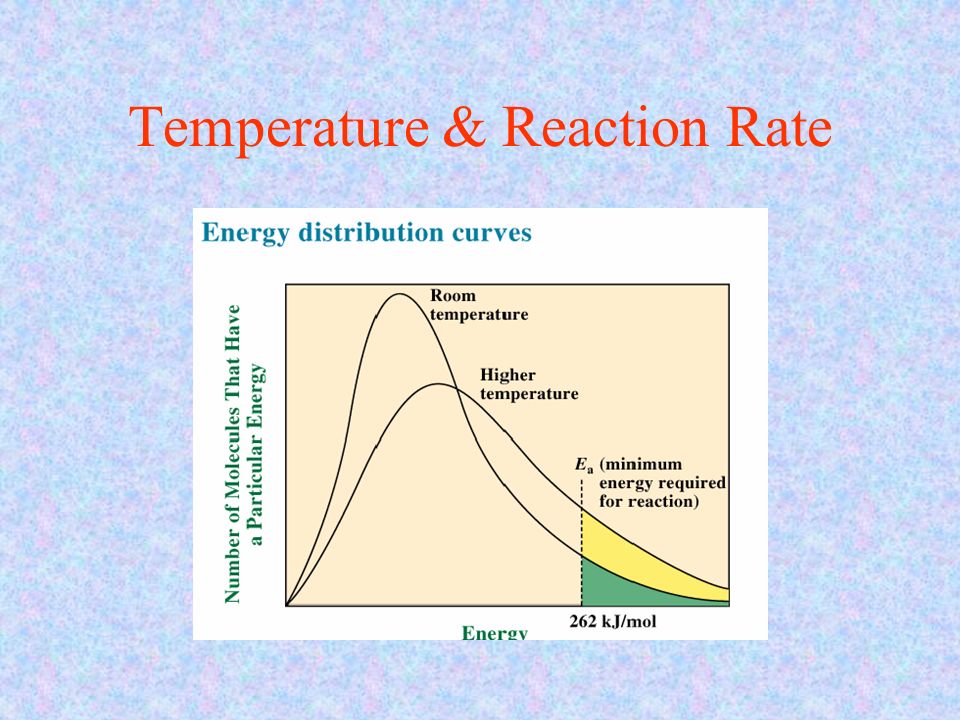 Temperature & Reaction Rate

Energy distribution curves

Number of Molecules That Have a Particular Energy

Room temperature

Higher temperature

$E_a$ (minimum energy required for reaction)

262 kJ/mol

Energy